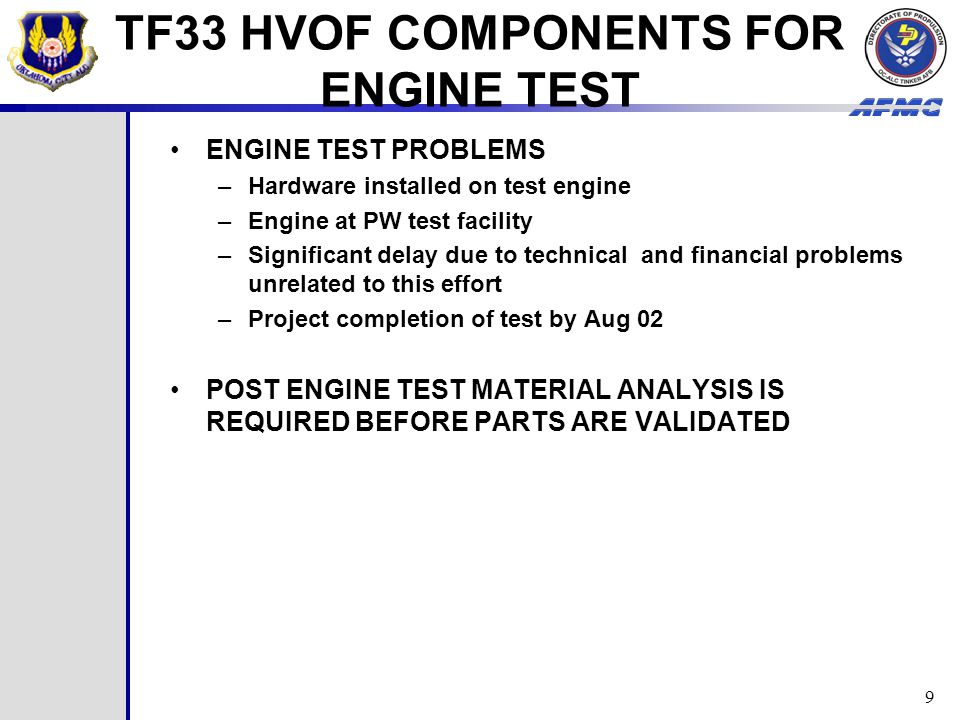 OKLAHOMA CITY ALC

TF33 HVOF COMPONENTS FOR ENGINE TEST

DIRECTORATE OF PROPULSION
OC-ALC TINKER AFB

AFMC

• ENGINE TEST PROBLEMS
– Hardware installed on test engine
– Engine at PW test facility
– Significant delay due to technical and financial problems unrelated to this effort
– Project completion of test by Aug 02

• POST ENGINE TEST MATERIAL ANALYSIS IS REQUIRED BEFORE PARTS ARE VALIDATED

9